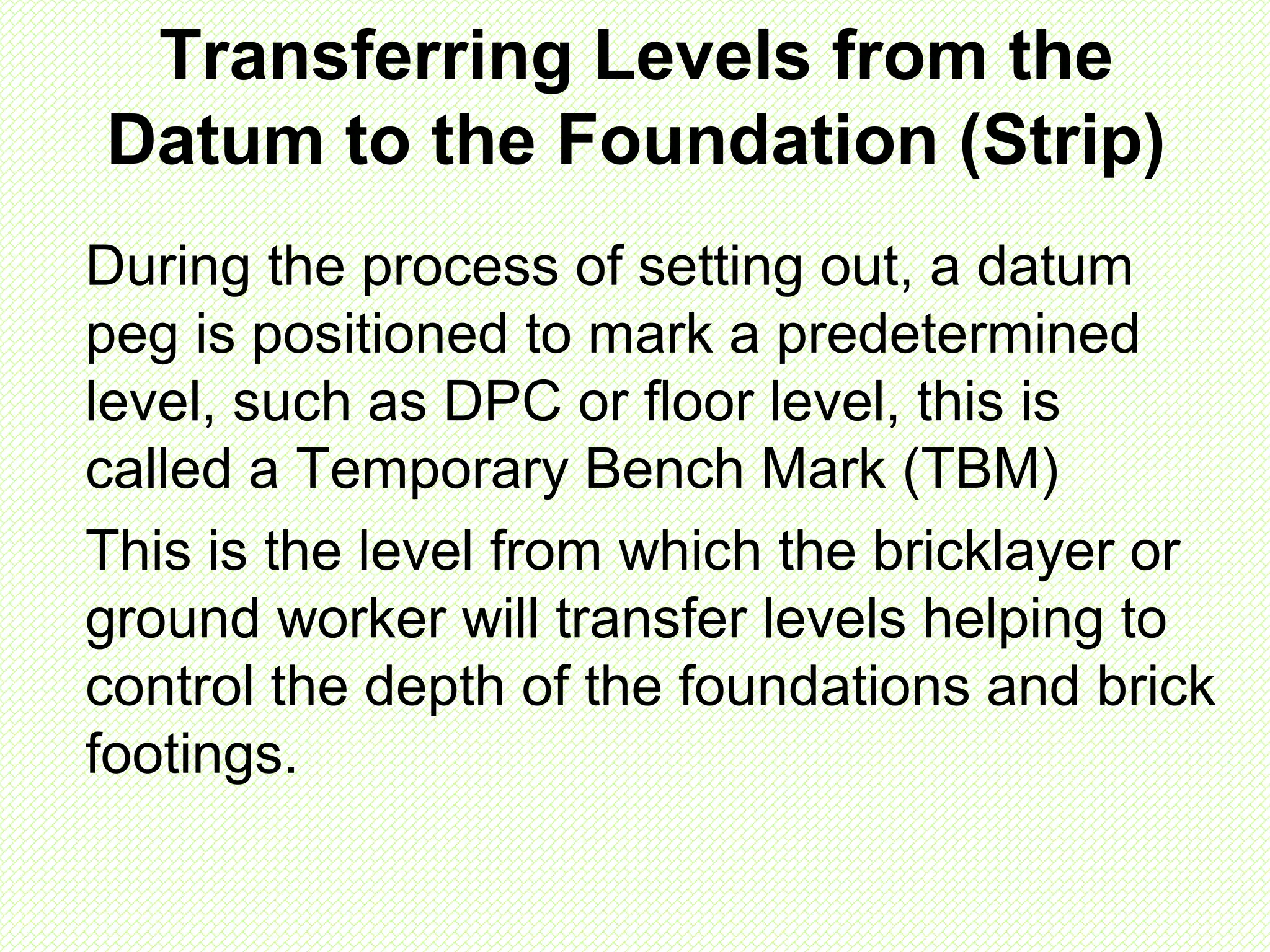 Transferring Levels from the Datum to the Foundation (Strip)

During the process of setting out, a datum peg is positioned to mark a predetermined level, such as DPC or floor level, this is called a Temporary Bench Mark (TBM)

This is the level from which the bricklayer or ground worker will transfer levels helping to control the depth of the foundations and brick footings.